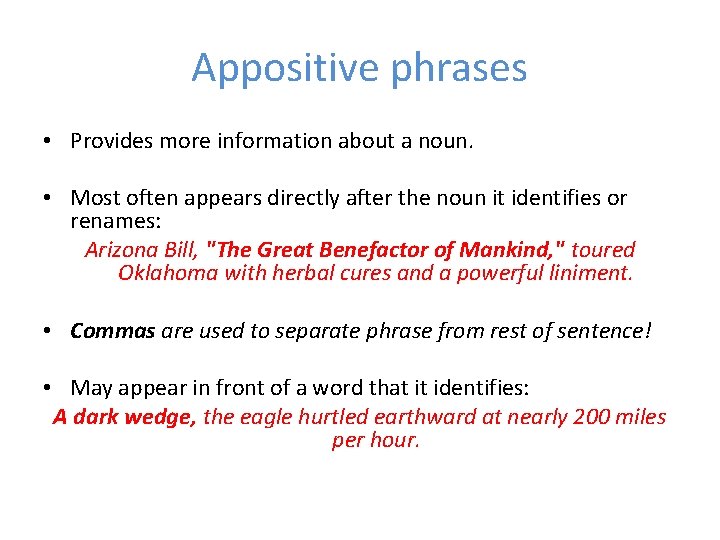 Appositive phrases

• Provides more information about a noun.

• Most often appears directly after the noun it identifies or renames:

Arizona Bill, "The Great Benefactor of Mankind," toured Oklahoma with herbal cures and a powerful liniment.

• Commas are used to separate phrase from rest of sentence!

• May appear in front of a word that it identifies:

A dark wedge, the eagle hurtled earthward at nearly 200 miles per hour.